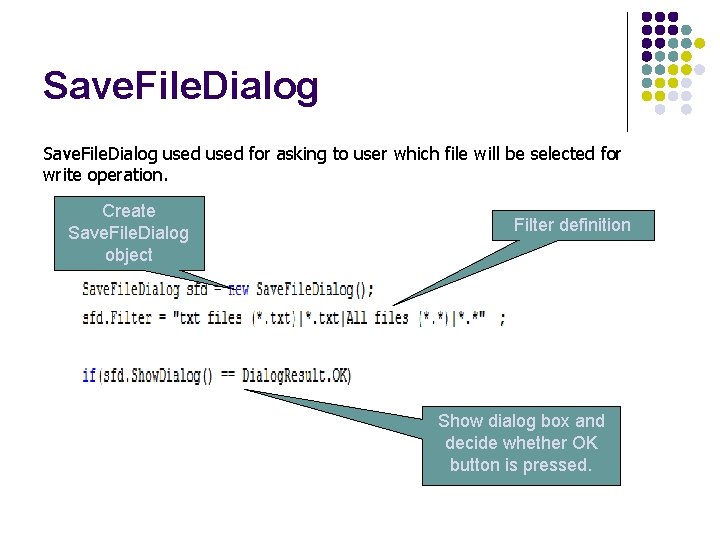 SaveFileDialog

SaveFileDialog used used for asking to user which file will be selected for write operation.

Create SaveFileDialog object

Filter definition

SaveFileDialog sfd = new SaveFileDialog();

sfd.Filter = "txt files (*.txt)|*.txt|All files (*.*)|*.*" ;

if(sfd.ShowDialog() == DialogResult.OK)

Show dialog box and decide whether OK button is pressed.